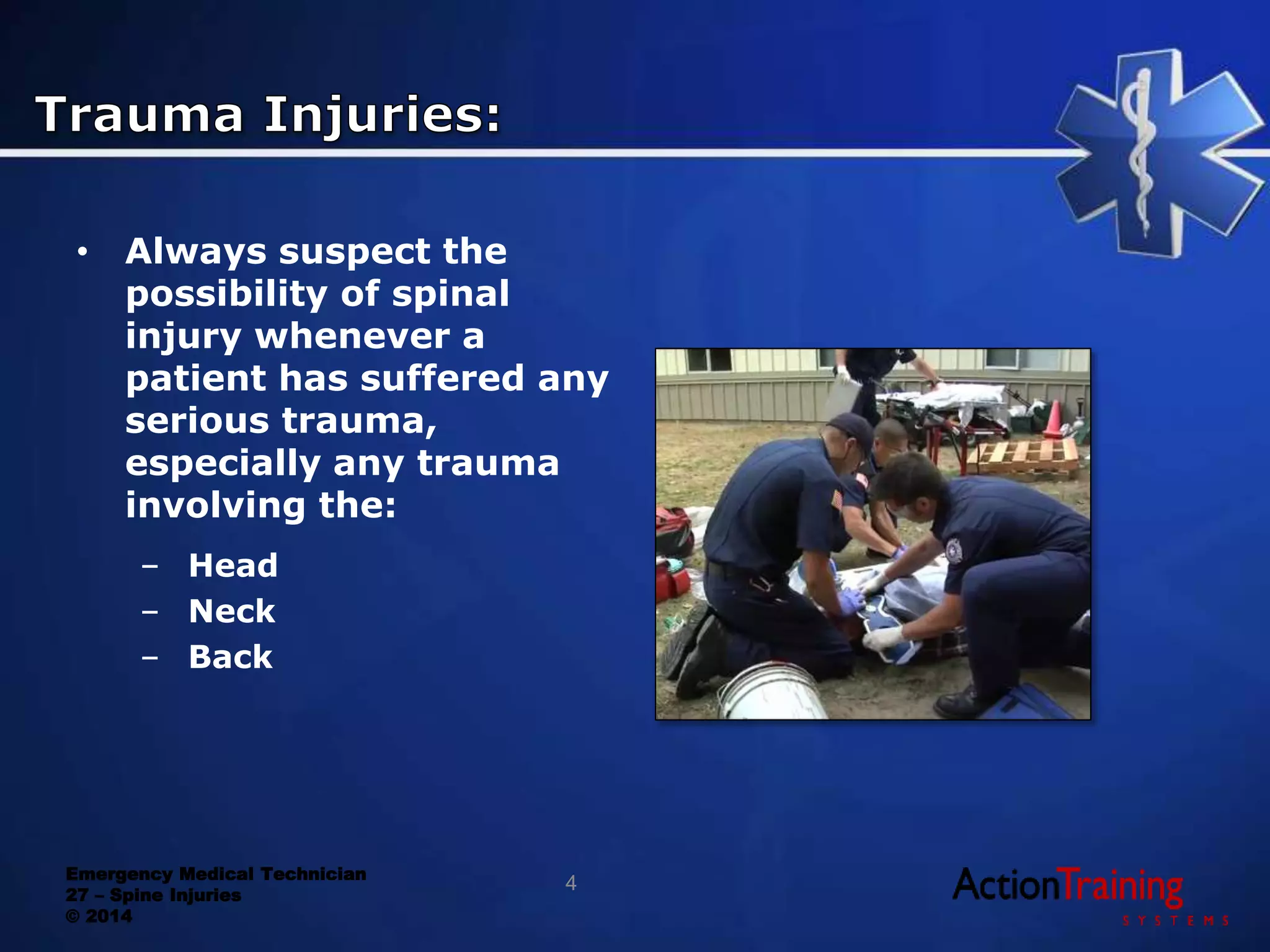 Trauma Injuries:

• Always suspect the possibility of spinal injury whenever a patient has suffered any serious trauma, especially any trauma involving the:

– Head
– Neck
– Back

Emergency Medical Technician
27 – Spine Injuries
© 2014

4

ActionTraining
SYSTEMS